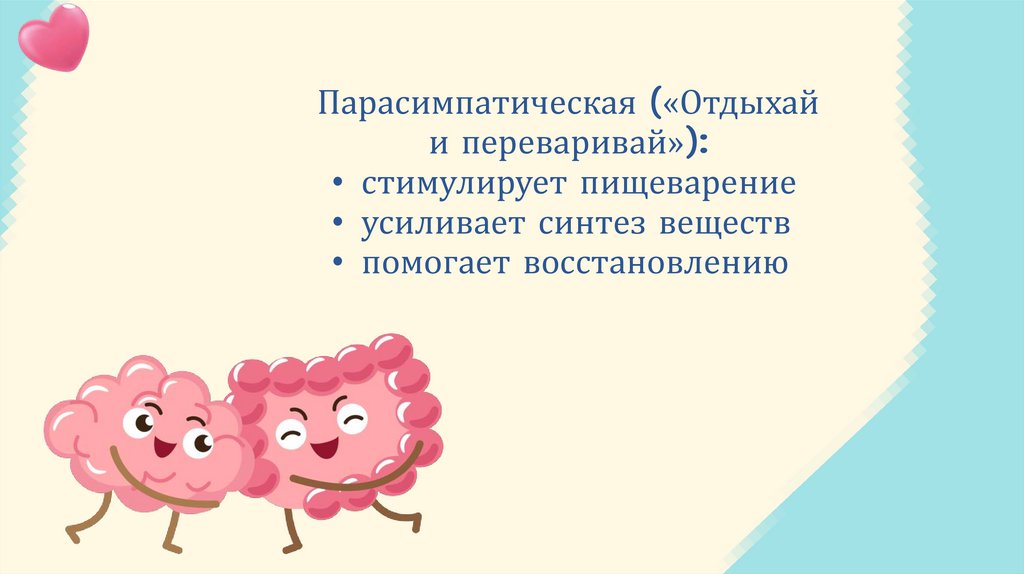 Парасимпатическая («Отдыхай и переваривай»):
• стимулирует пищеварение
• усиливает синтез веществ
• помогает восстановлению